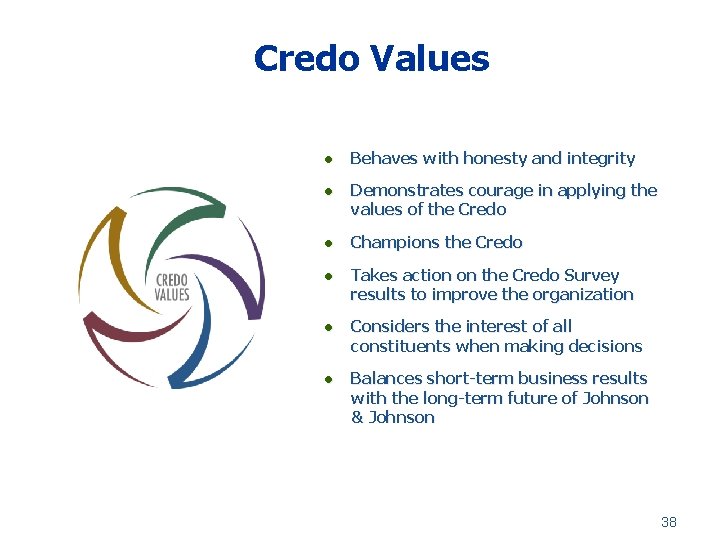 Credo Values

CREDO VALUES

- Behaves with honesty and integrity
- Demonstrates courage in applying the values of the Credo
- Champions the Credo
- Takes action on the Credo Survey results to improve the organization
- Considers the interest of all constituents when making decisions
- Balances short-term business results with the long-term future of Johnson & Johnson

38